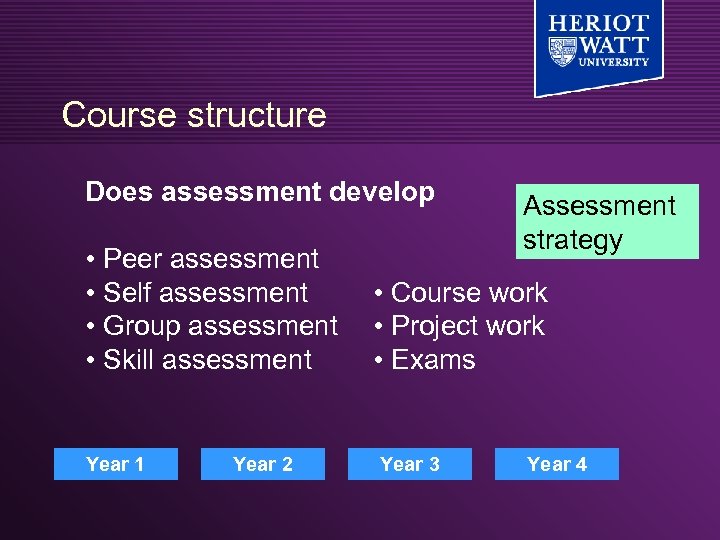 HERIOT
WATT
UNIVERSITY

Course structure

Does assessment develop

Assessment strategy

• Peer assessment
• Self assessment
• Group assessment
• Skill assessment

• Course work
• Project work
• Exams

Year 1

Year 2

Year 3

Year 4